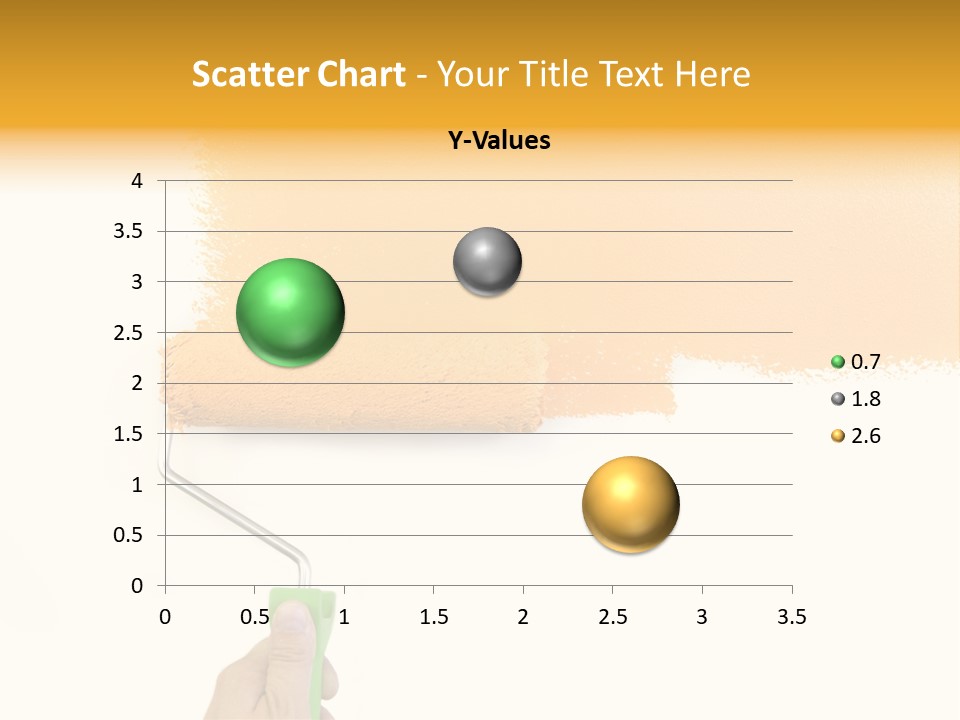 Scatter Chart - Your Title Text Here

Y-Values

4
3.5
3
2.5
2
1.5
1
0.5
0

0 0.5 1 1.5 2 2.5 3 3.5

0.7
1.8
2.6